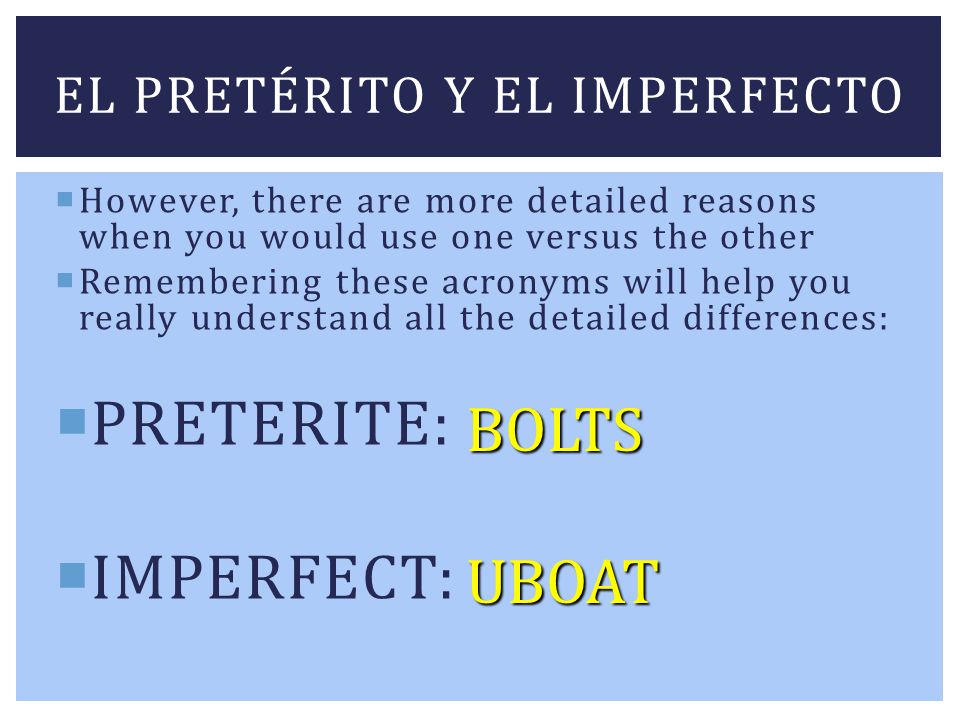 EL PRETÉRITO Y EL IMPERFECTO

However, there are more detailed reasons when you would use one versus the other

Remembering these acronyms will help you really understand all the detailed differences:

PRETERITE: BOLTS

IMPERFECT: UBOAT